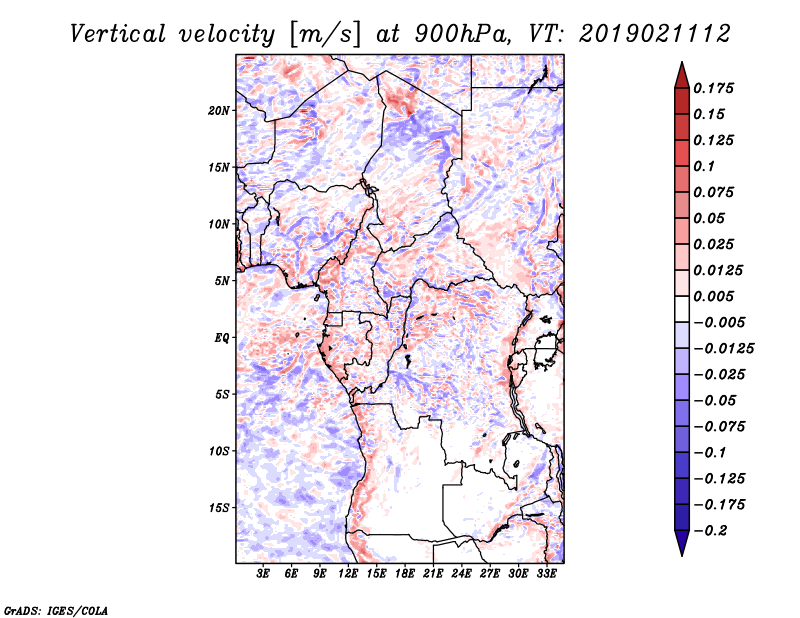 Vertical velocity [m/s] at 900hPa, VT: 2019021112

20N
15N
10N
5N
EQ
5S
10S
15S

3E 6E 9E 12E 15E 18E 21E 24E 27E 30E 33E

0.175
0.15
0.125
0.1
0.075
0.05
0.025
0.0125
0.005
−0.005
−0.0125
−0.025
−0.05
−0.075
−0.1
−0.125
−0.175
−0.2

GrADS: IGES/COLA